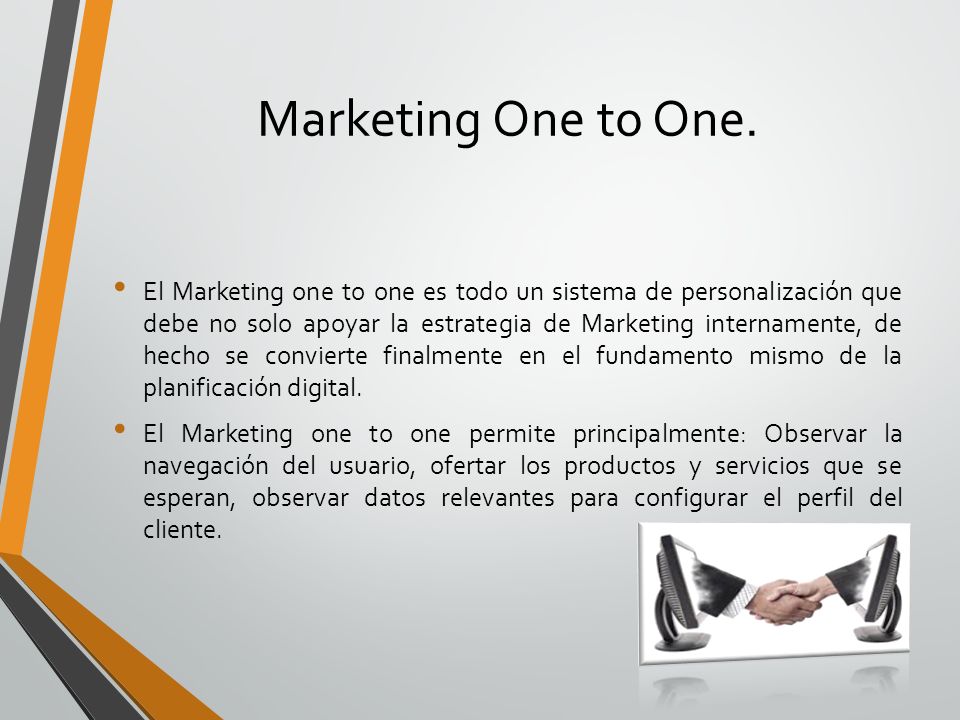 Marketing One to One.

• El Marketing one to one es todo un sistema de personalización que debe no solo apoyar la estrategia de Marketing internamente, de hecho se convierte finalmente en el fundamento mismo de la planificación digital.

• El Marketing one to one permite principalmente: Observar la navegación del usuario, ofertar los productos y servicios que se esperan, observar datos relevantes para configurar el perfil del cliente.